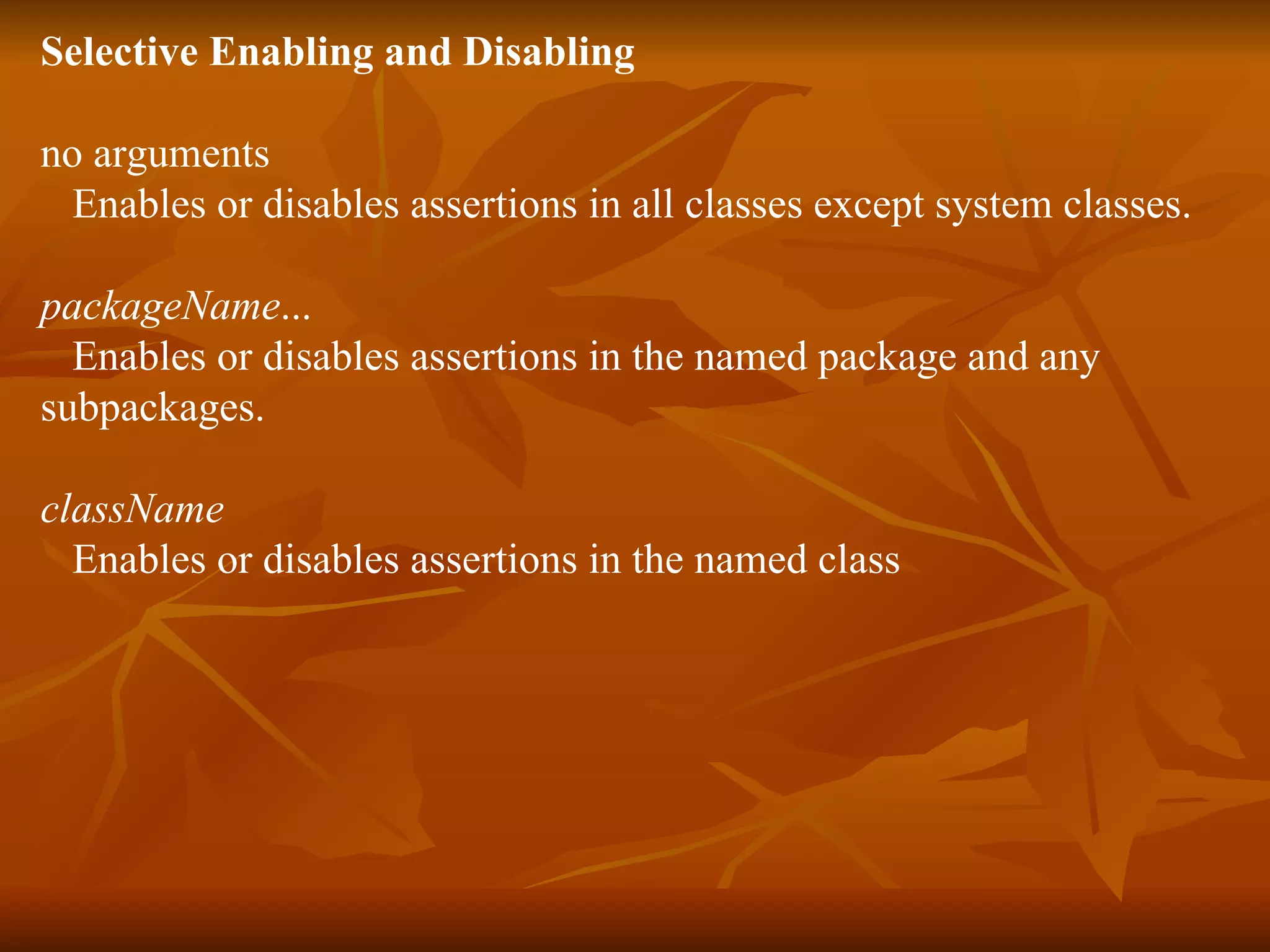 Selective Enabling and Disabling

no arguments
Enables or disables assertions in all classes except system classes.

packageName...
Enables or disables assertions in the named package and any subpackages.

className
Enables or disables assertions in the named class